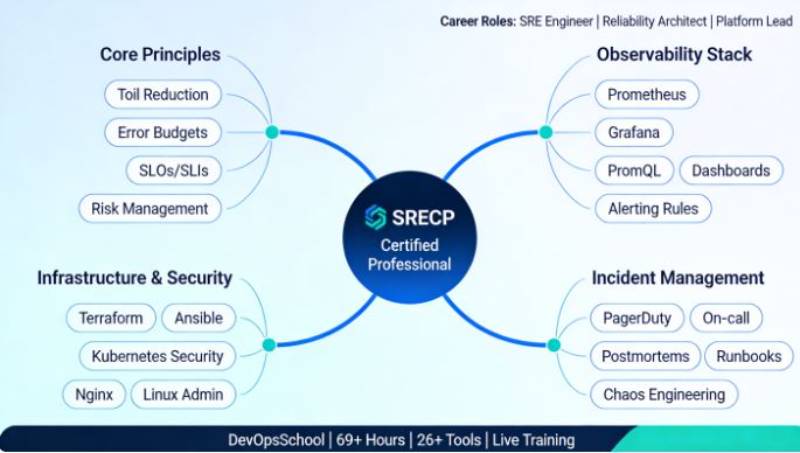 Career Roles: SRE Engineer | Reliability Architect | Platform Lead

Core Principles

Toil Reduction

Error Budgets

SLOs/SLIs

Risk Management

Observability Stack

Prometheus

Grafana

PromQL

Dashboards

Alerting Rules

SRECP

Certified Professional

Infrastructure & Security

Terraform

Ansible

Kubernetes Security

Nginx

Linux Admin

Incident Management

PagerDuty

On-call

Postmortems

Runbooks

Chaos Engineering

DevOpsSchool | 69+ Hours | 26+ Tools | Live Training